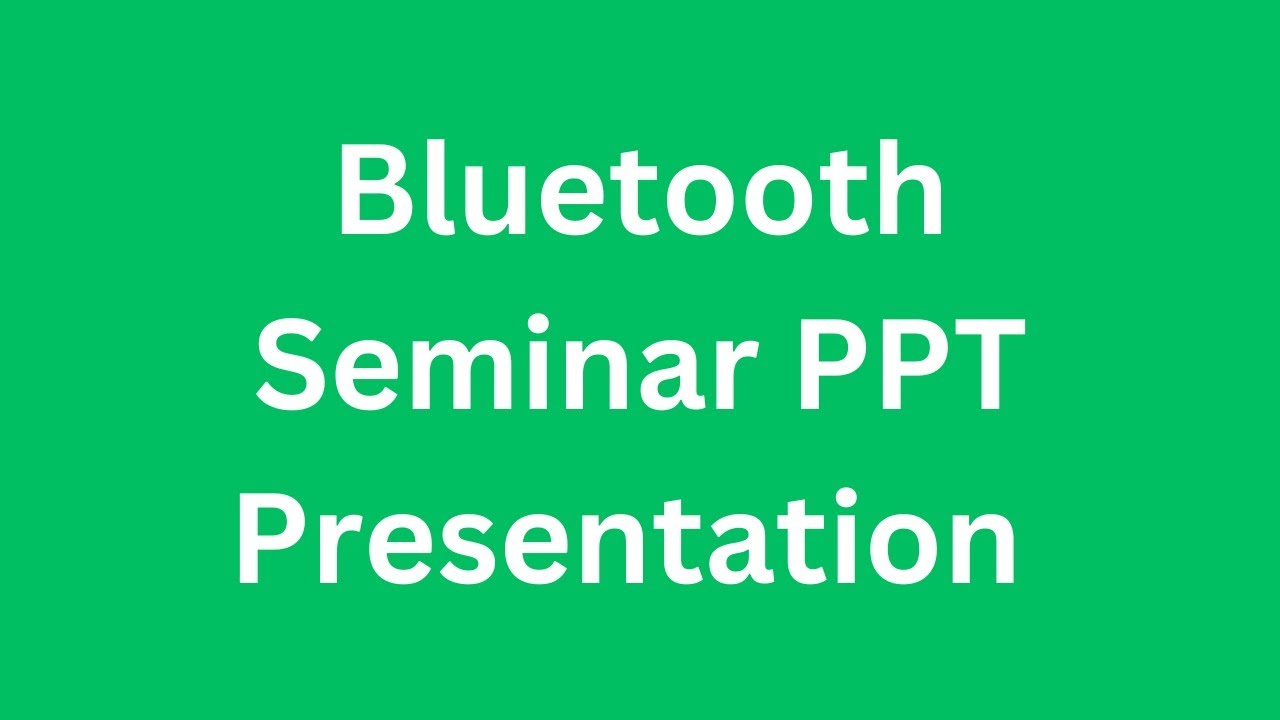 Bluetooth Seminar PPT Presentation